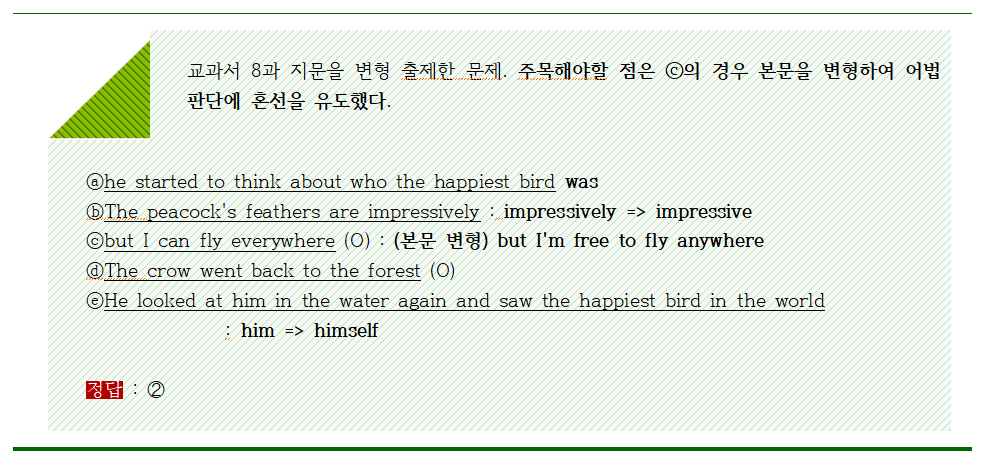 교과서 8과 지문을 변형 출제한 문제. 주목해야할 점은 ⓒ의 경우 본문을 변형하여 어법 판단에 혼선을 유도했다.

ⓐhe started to think about who the happiest bird was
ⓑThe peacock's feathers are impressively : impressively => impressive
ⓒbut I can fly everywhere (O) : (본문 변형) but I'm free to fly anywhere
ⓓThe crow went back to the forest (O)
ⓔHe looked at him in the water again and saw the happiest bird in the world
: him => himself

정답 : ②